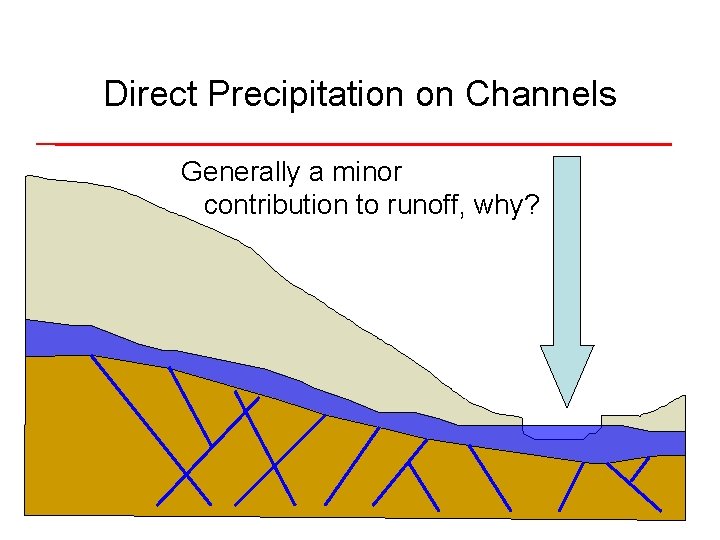 Direct Precipitation on Channels

Generally a minor contribution to runoff, why?